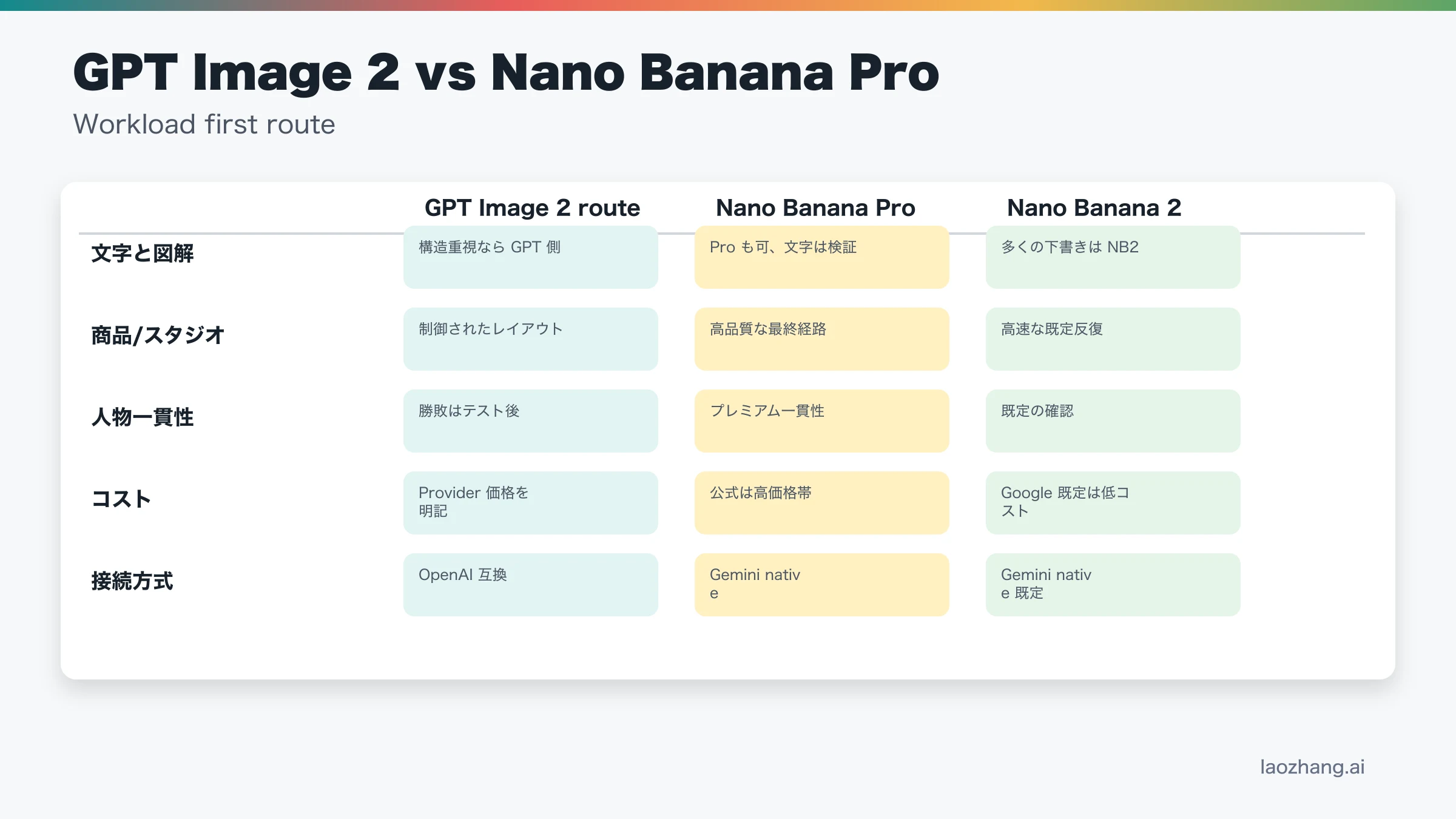 GPT Image 2 vs Nano Banana Pro

Workload first route

| | GPT Image 2 route | Nano Banana Pro | Nano Banana 2 |
|---|---|---|---|
| 文字と図解 | 構造重視なら GPT 側 | Pro も可、文字は検証 | 多くの下書きは NB2 |
| 商品/スタジオ | 制御されたレイアウト | 高品質な最終経路 | 高速な既定反復 |
| 人物一貫性 | 勝敗はテスト後 | プレミアム一貫性 | 既定の確認 |
| コスト | Provider 価格を明記 | 公式は高価格帯 | Google 既定は低コスト |
| 接続方式 | OpenAI 互換 | Gemini native | Gemini native 既定 |

laozhang.ai